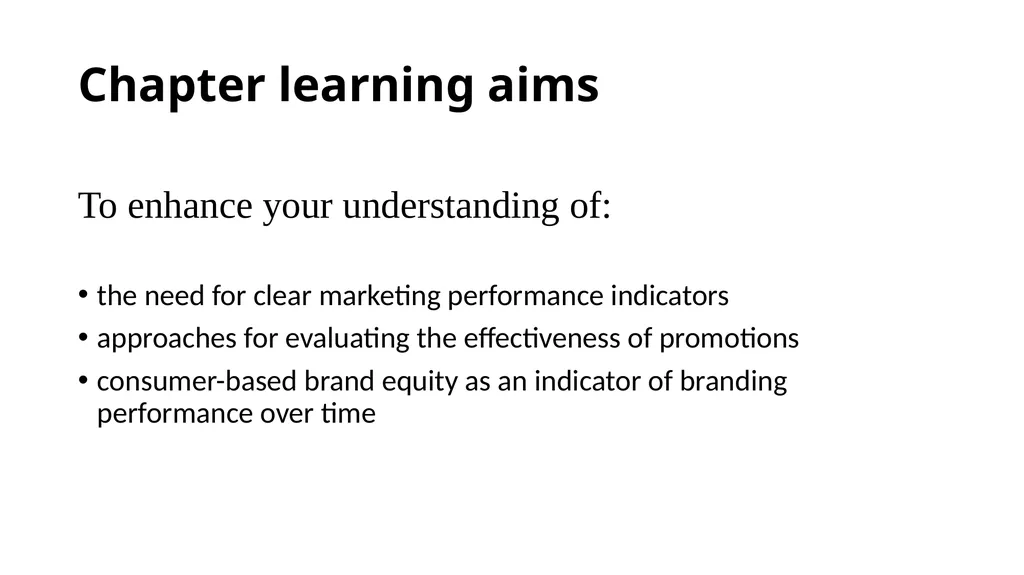 Chapter learning aims

To enhance your understanding of:

• the need for clear marketing performance indicators
• approaches for evaluating the effectiveness of promotions
• consumer-based brand equity as an indicator of branding performance over time